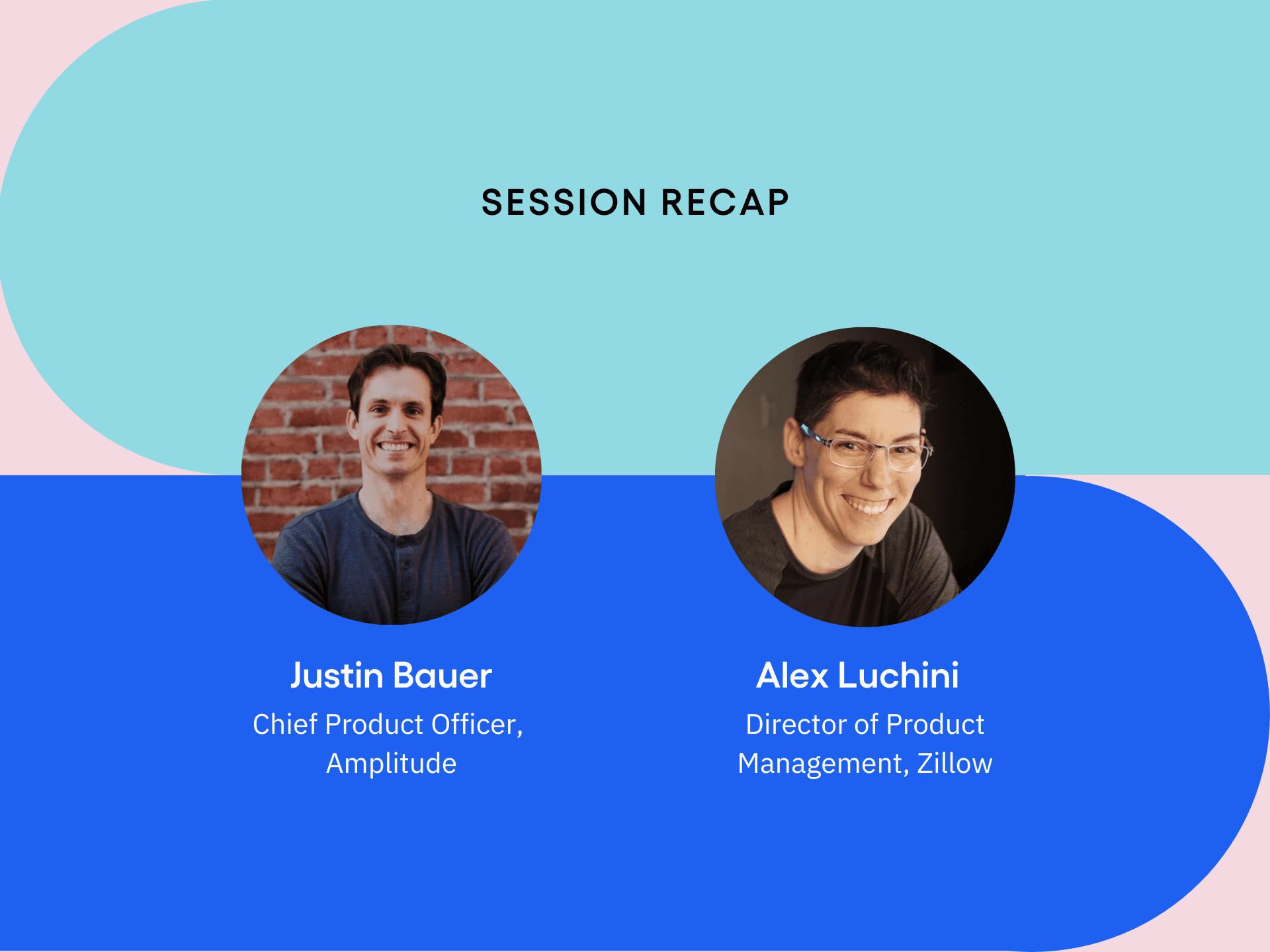 SESSION RECAP

Justin Bauer
Chief Product Officer, Amplitude

Alex Luchini
Director of Product Management, Zillow